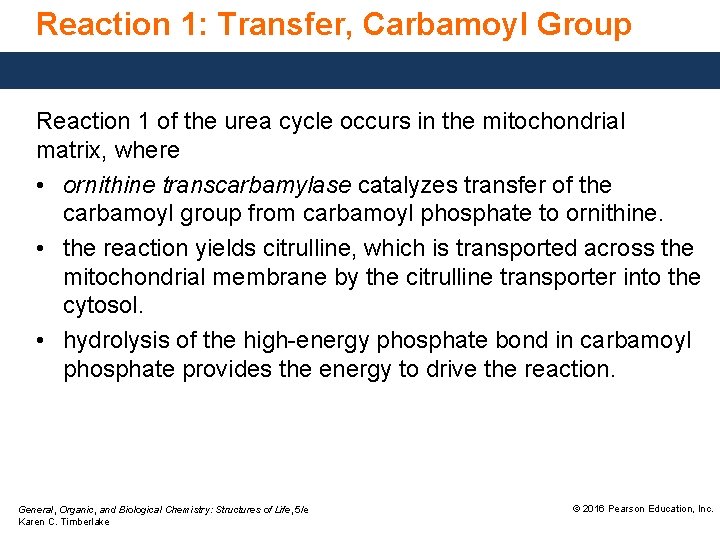 Reaction 1: Transfer, Carbamoyl Group

Reaction 1 of the urea cycle occurs in the mitochondrial matrix, where

• ornithine transcarbamylase catalyzes transfer of the carbamoyl group from carbamoyl phosphate to ornithine.
• the reaction yields citrulline, which is transported across the mitochondrial membrane by the citrulline transporter into the cytosol.
• hydrolysis of the high-energy phosphate bond in carbamoyl phosphate provides the energy to drive the reaction.

General, Organic, and Biological Chemistry: Structures of Life, 5/e
Karen C. Timberlake

© 2016 Pearson Education, Inc.